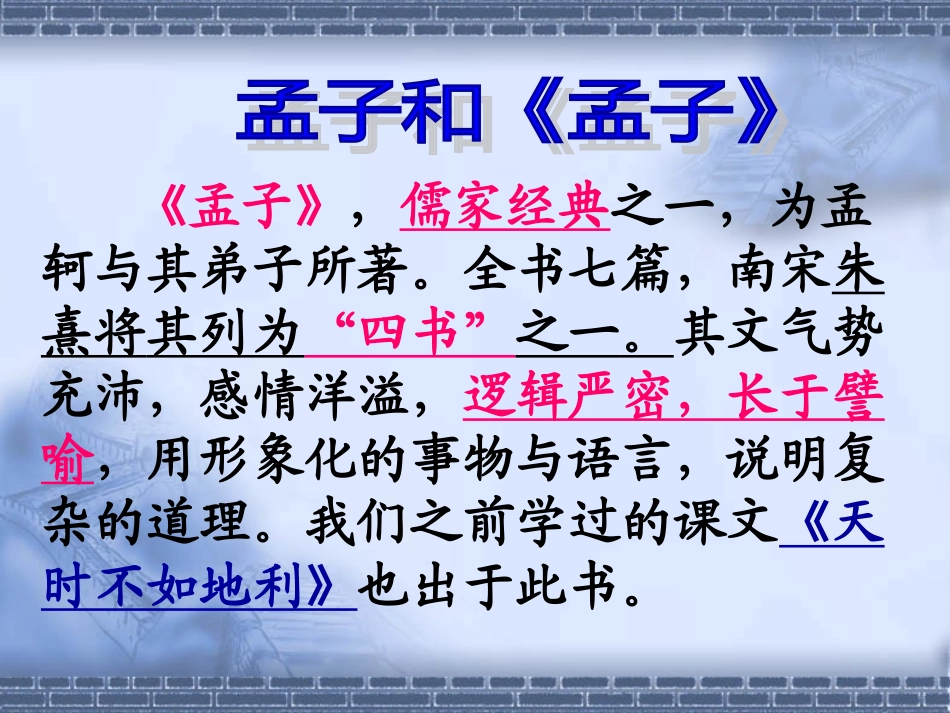 孟子和《孟子》

《孟子》，儒家经典之一，为孟轲与其弟子所著。全书七篇，南宋朱熹将其列为“四书”之一。其文气势充沛，感情洋溢，逻辑严密，长于譬喻，用形象化的事物与语言，说明复杂的道理。我们之前学过的课文《天时不如地利》也出于此书。